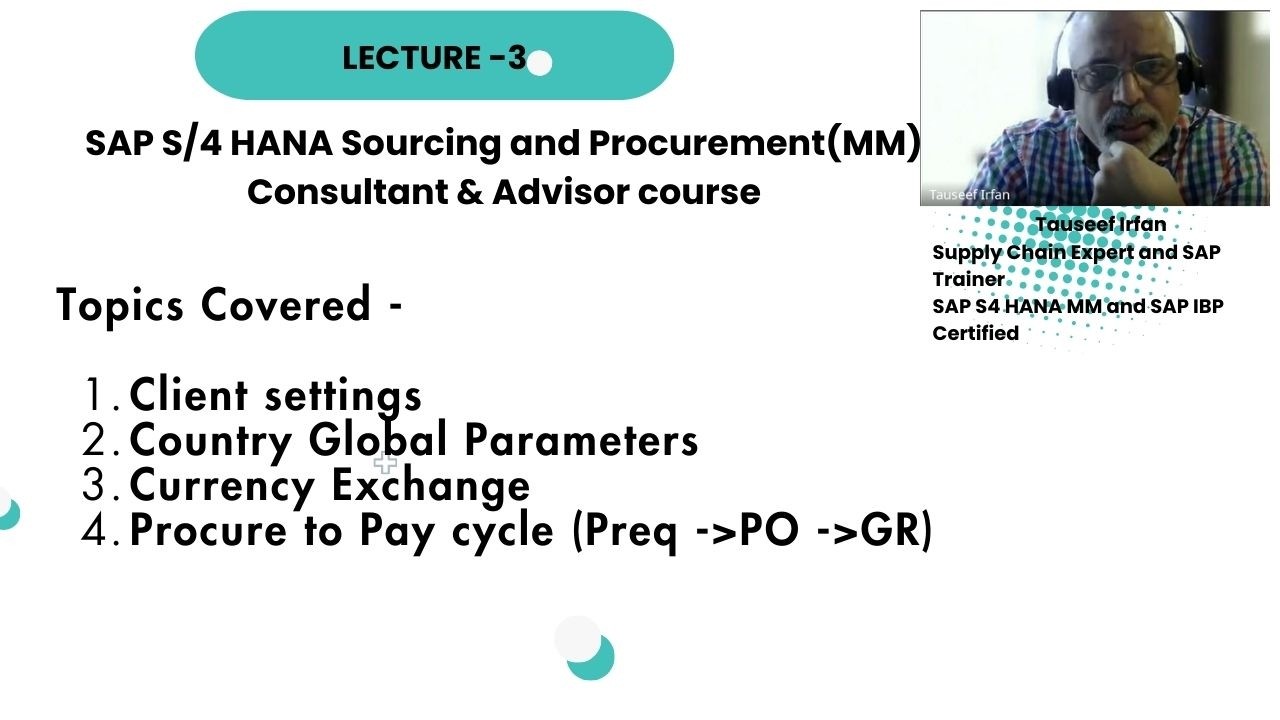 LECTURE -3

SAP S/4 HANA Sourcing and Procurement(MM) Consultant & Advisor course

Tauseef Irfan

Tauseef Irfan
Supply Chain Expert and SAP Trainer
SAP S4 HANA MM and SAP IBP Certified

Topics Covered -

1. Client settings
2. Country Global Parameters
3. Currency Exchange
4. Procure to Pay cycle (Preq ->PO ->GR)